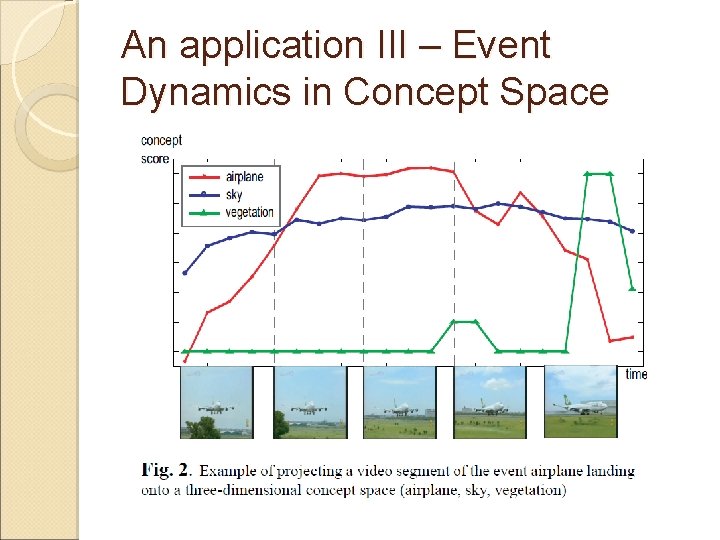 An application III – Event Dynamics in Concept Space

concept score

airplane
sky
vegetation

time

Fig. 2. Example of projecting a video segment of the event airplane landing onto a three-dimensional concept space (airplane, sky, vegetation)